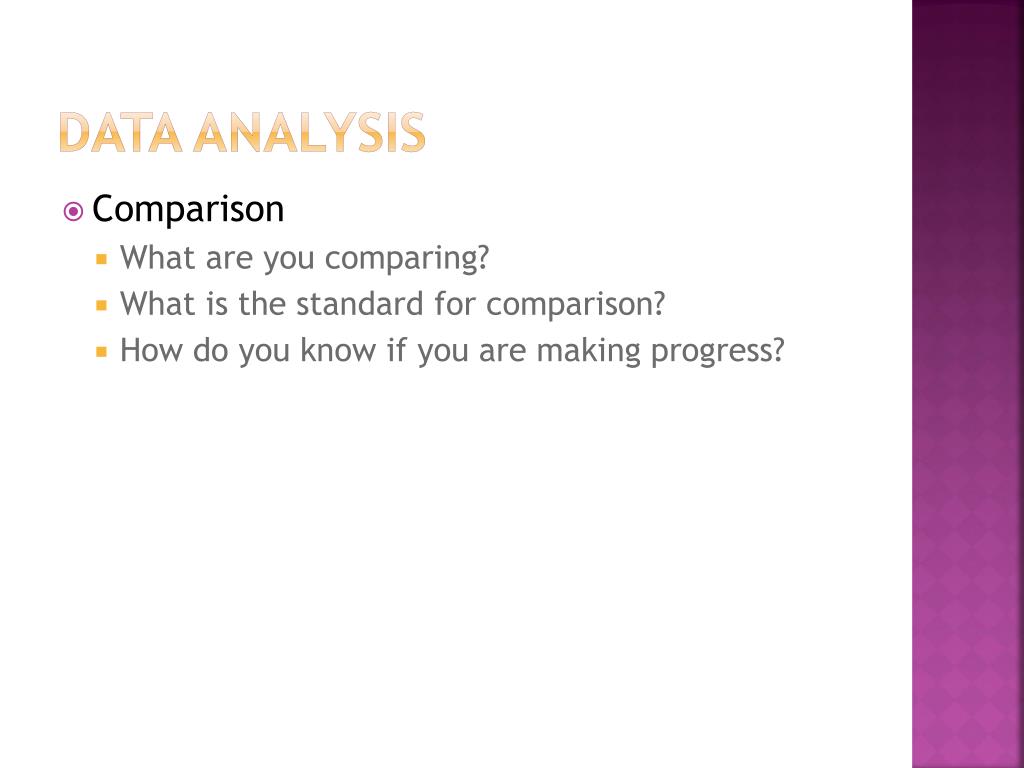 DATA ANALYSIS

Comparison

What are you comparing?

What is the standard for comparison?

How do you know if you are making progress?